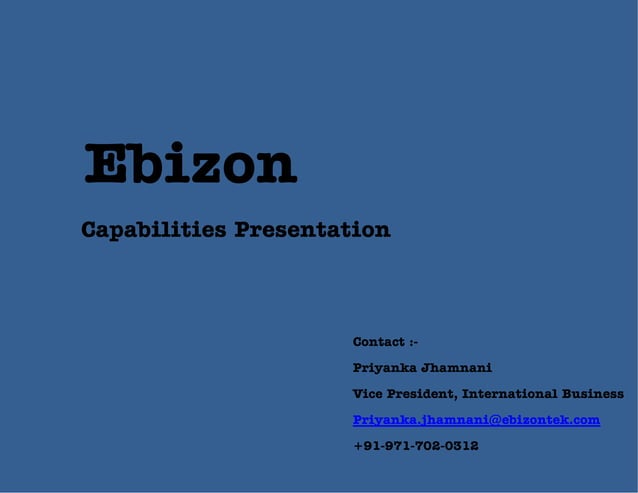 Ebizon

Capabilities Presentation

Contact :-

Priyanka Jhamnani

Vice President, International Business

Priyanka.jhamnani@ebizontek.com

+91-971-702-0312